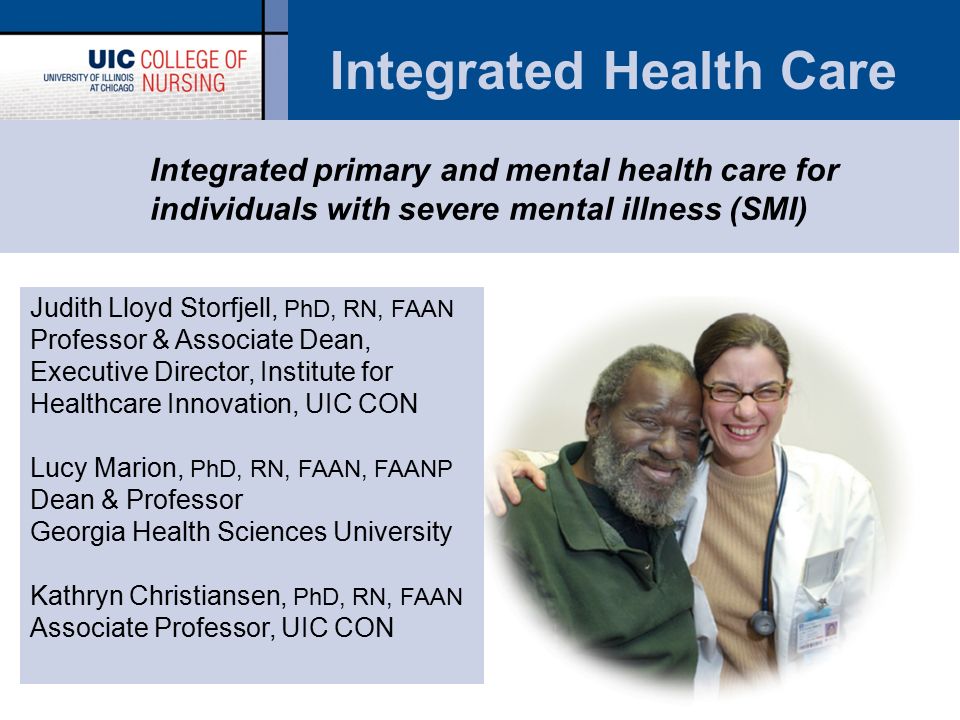 UIC COLLEGE OF NURSING
UNIVERSITY OF ILLINOIS AT CHICAGO

Integrated Health Care

Integrated primary and mental health care for individuals with severe mental illness (SMI)

Judith Lloyd Storfjell, PhD, RN, FAAN
Professor & Associate Dean,
Executive Director, Institute for Healthcare Innovation, UIC CON

Lucy Marion, PhD, RN, FAAN, FAANP
Dean & Professor
Georgia Health Sciences University

Kathryn Christiansen, PhD, RN, FAAN
Associate Professor, UIC CON